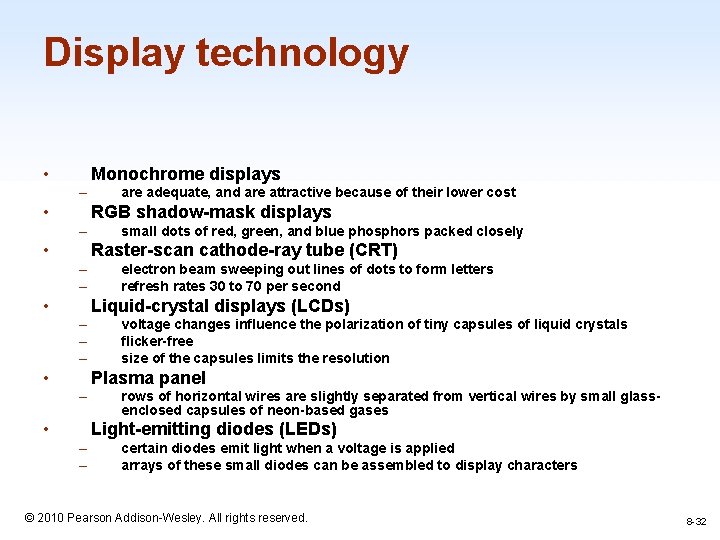 Display technology

• Monochrome displays
– are adequate, and are attractive because of their lower cost
• RGB shadow-mask displays
– small dots of red, green, and blue phosphors packed closely
• Raster-scan cathode-ray tube (CRT)
– electron beam sweeping out lines of dots to form letters
– refresh rates 30 to 70 per second
• Liquid-crystal displays (LCDs)
– voltage changes influence the polarization of tiny capsules of liquid crystals
– flicker-free
– size of the capsules limits the resolution
• Plasma panel
– rows of horizontal wires are slightly separated from vertical wires by small glass-enclosed capsules of neon-based gases
• Light-emitting diodes (LEDs)
– certain diodes emit light when a voltage is applied
– arrays of these small diodes can be assembled to display characters

© 2010 Pearson Addison-Wesley. All rights reserved.

8-32